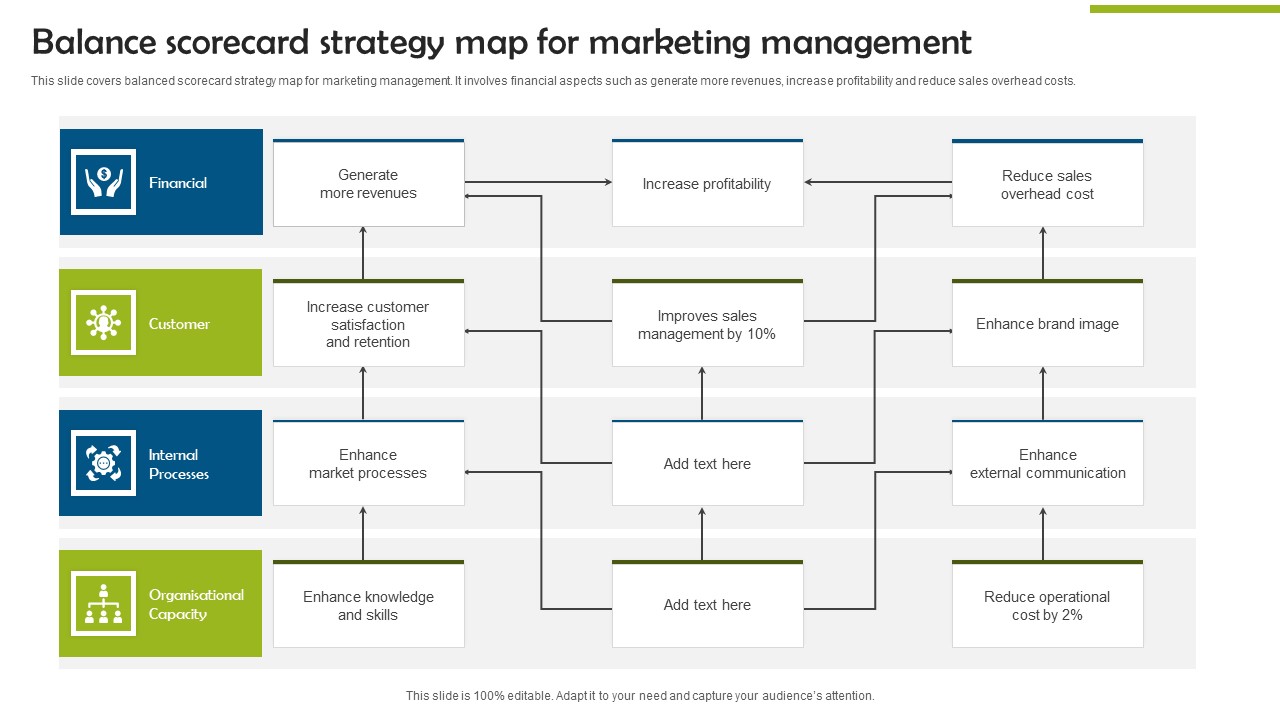 Balance scorecard strategy map for marketing management

This slide covers balanced scorecard strategy map for marketing management. It involves financial aspects such as generate more revenues, increase profitability and reduce sales overhead costs.

Financial

Generate more revenues

Increase profitability

Reduce sales overhead cost

Customer

Increase customer satisfaction and retention

Improves sales management by 10%

Enhance brand image

Internal Processes

Enhance market processes

Add text here

Enhance external communication

Organisational Capacity

Enhance knowledge and skills

Add text here

Reduce operational cost by 2%

This slide is 100% editable. Adapt it to your need and capture your audience's attention.